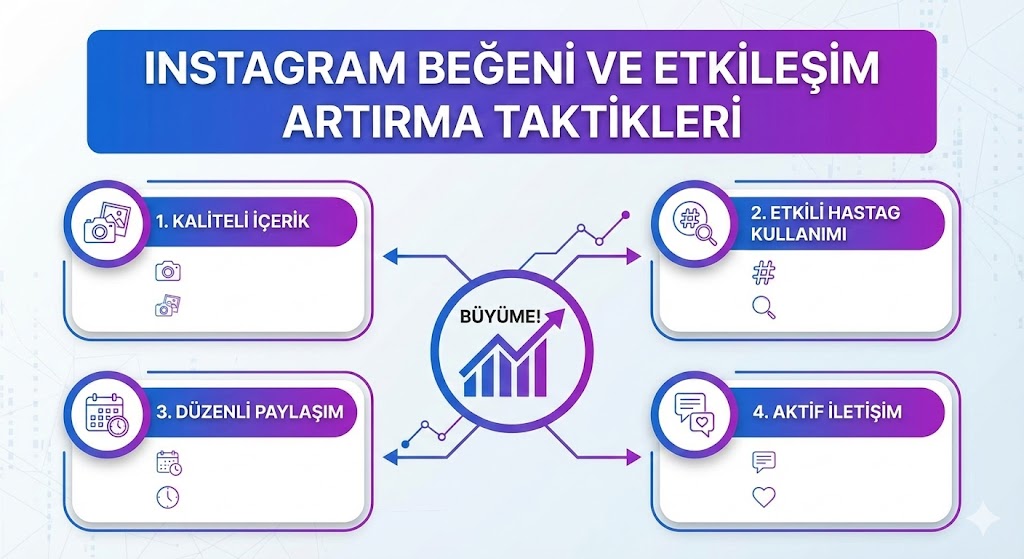 INSTAGRAM BEĞENİ VE ETKİLEŞİM ARTIRMA TAKTİKLERİ

1. KALİTELİ İÇERİK

2. ETKİLİ HASTAG KULLANIMI

BÜYÜME!

3. DÜZENLİ PAYLAŞIM

4. AKTİF İLETİŞİM